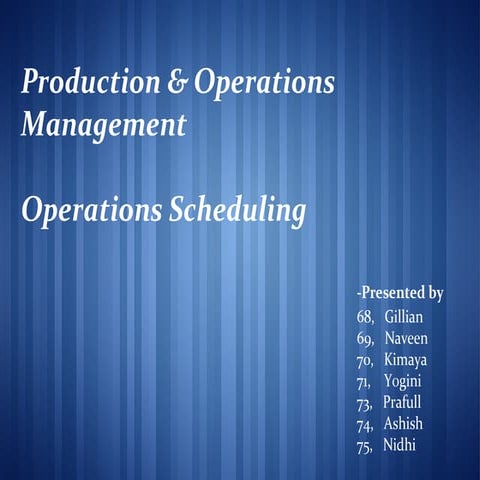 Production & Operations Management

Operations Scheduling

-Presented by
68, Gillian
69, Naveen
70, Kimaya
71, Yogini
73, Prafull
74, Ashish
75, Nidhi